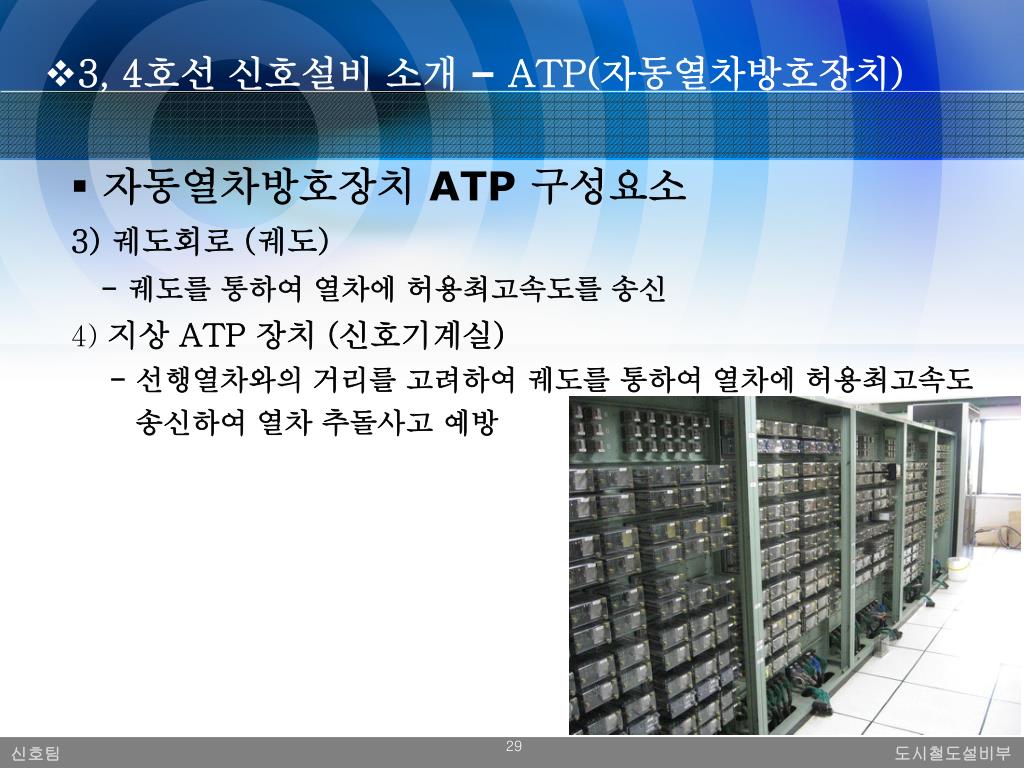 ❖3, 4호선 신호설비 소개 – ATP(자동열차방호장치)

▪ 자동열차방호장치 ATP 구성요소

3) 궤도회로 (궤도)

- 궤도를 통하여 열차에 허용최고속도를 송신

4) 지상 ATP 장치 (신호기계실)

- 선행열차와의 거리를 고려하여 궤도를 통하여 열차에 허용최고속도 송신하여 열차 추돌사고 예방

신호팀

29

도시철도설비부